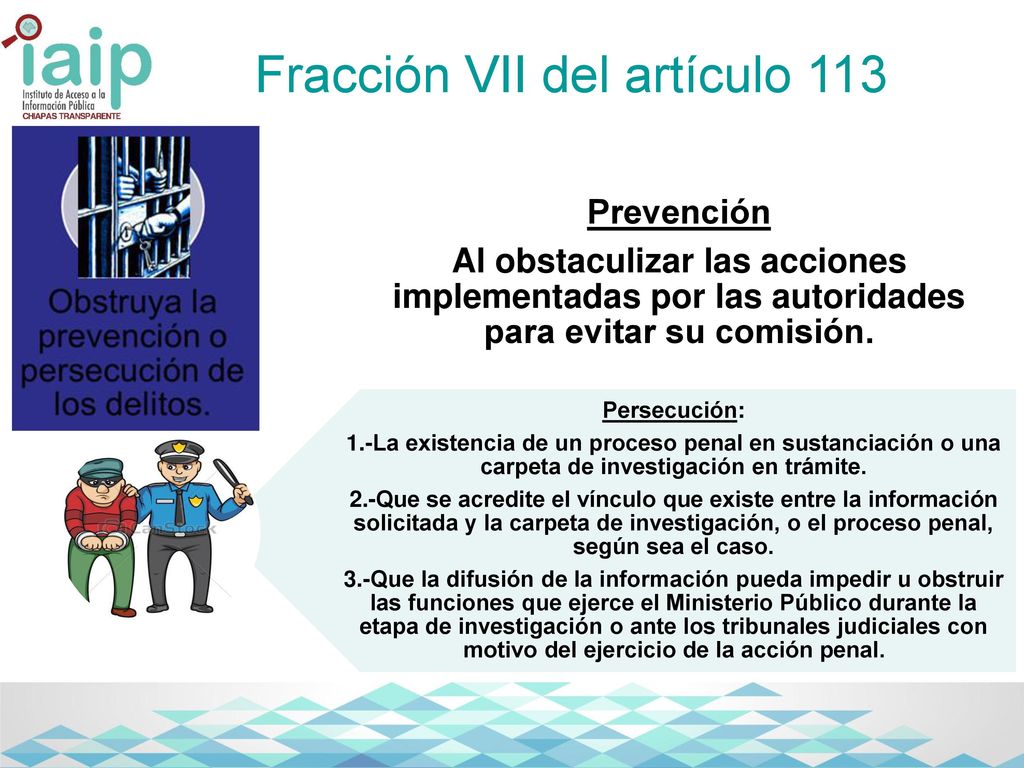 iaip
Instituto de Acceso a la Información Pública
CHIAPAS TRANSPARENTE

Fracción VII del artículo 113

Obstruya la prevención o persecución de los delitos.

Prevención

Al obstaculizar las acciones implementadas por las autoridades para evitar su comisión.

Persecución:

1.-La existencia de un proceso penal en sustanciación o una carpeta de investigación en trámite.

2.-Que se acredite el vínculo que existe entre la información solicitada y la carpeta de investigación, o el proceso penal, según sea el caso.

3.-Que la difusión de la información pueda impedir u obstruir las funciones que ejerce el Ministerio Público durante la etapa de investigación o ante los tribunales judiciales con motivo del ejercicio de la acción penal.